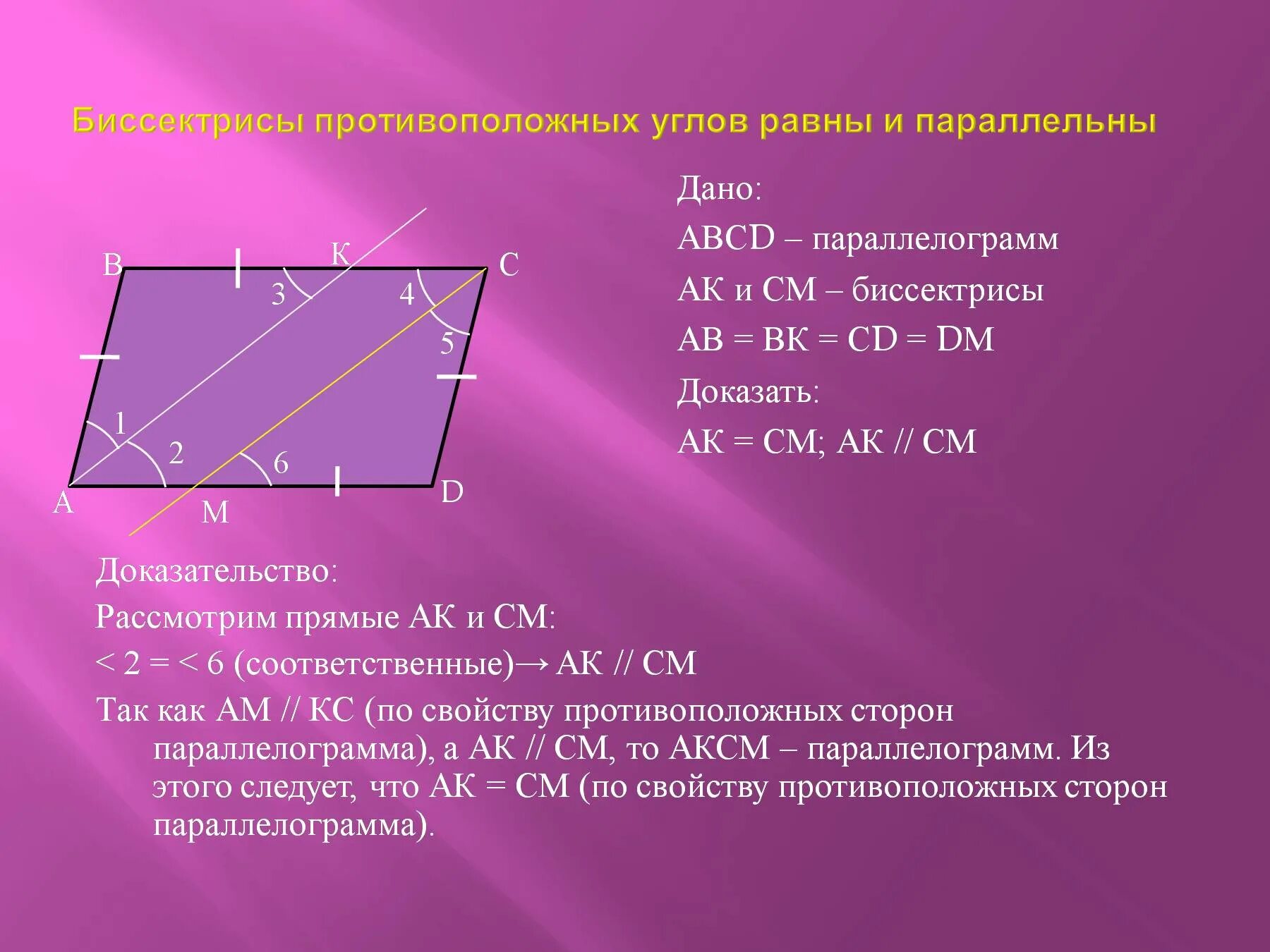 Биссектрисы противоположных углов равны и параллельны

B
K
C
3
4
5
1
2
6
A
M
D

Дано:
ABCD – параллелограмм
AK и CM – биссектрисы
AB = BK = CD = DM
Доказать:
AK = CM; AK // CM

Доказательство:
Рассмотрим прямые AK и CM:
< 2 = < 6 (соответственные)→ AK // CM
Так как AM // KC (по свойству противоположных сторон параллелограмма), а AK // CM, то AKCM – параллелограмм. Из этого следует, что AK = CM (по свойству противоположных сторон параллелограмма).